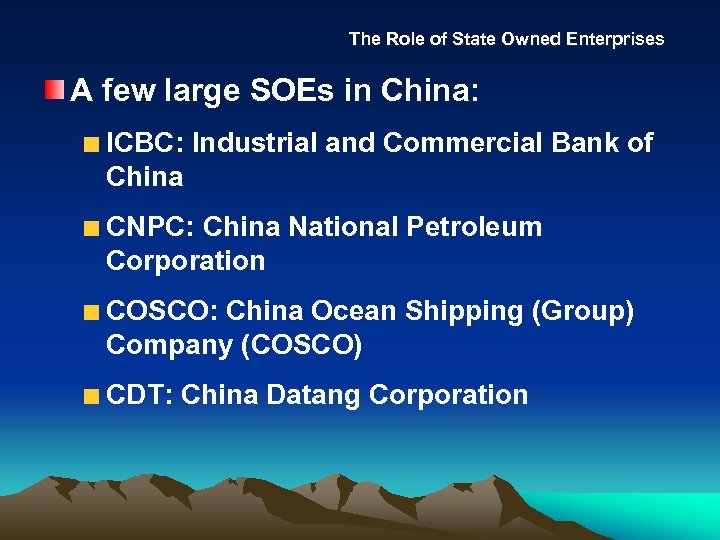 The Role of State Owned Enterprises

A few large SOEs in China:

ICBC: Industrial and Commercial Bank of China

CNPC: China National Petroleum Corporation

COSCO: China Ocean Shipping (Group) Company (COSCO)

CDT: China Datang Corporation